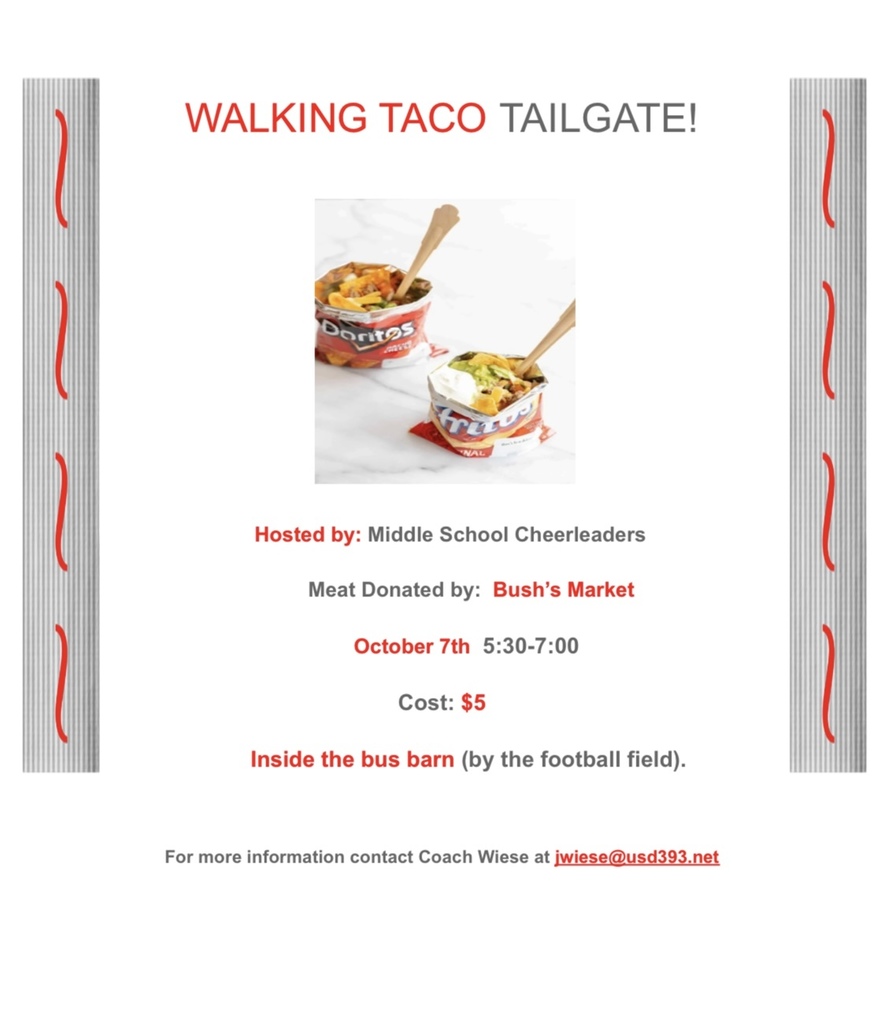 WALKING TACO TAILGATE!

Doritos

Fritos

Hosted by: Middle School Cheerleaders

Meat Donated by: Bush's Market

October 7th 5:30-7:00

Cost: $5

Inside the bus barn (by the football field).

For more information contact Coach Wiese at jwiese@usd393.net